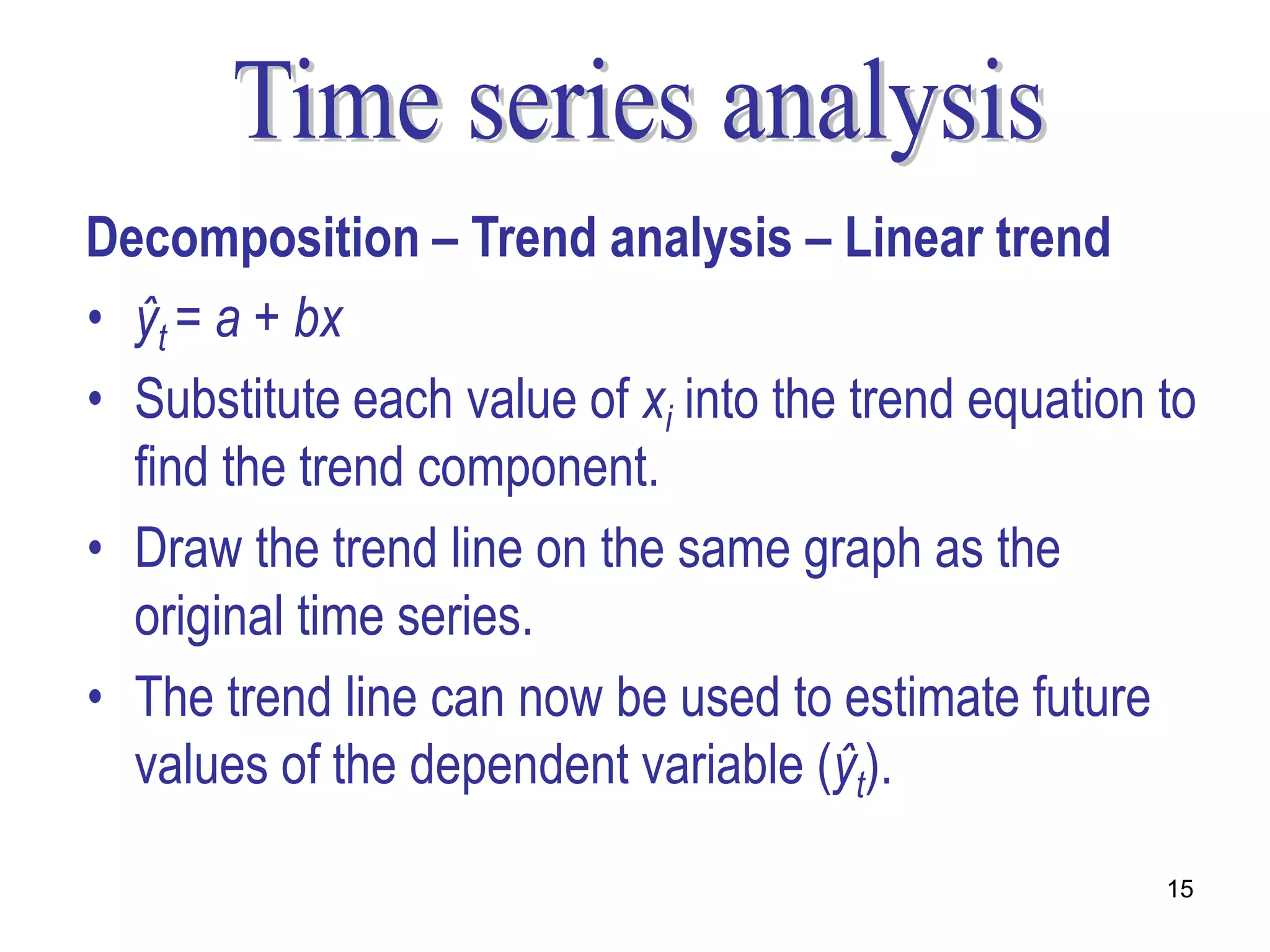 Time series analysis

Decomposition – Trend analysis – Linear trend

• $\hat{y}_t = a + bx$
• Substitute each value of $x_i$ into the trend equation to find the trend component.
• Draw the trend line on the same graph as the original time series.
• The trend line can now be used to estimate future values of the dependent variable ($\hat{y}_t$).

15